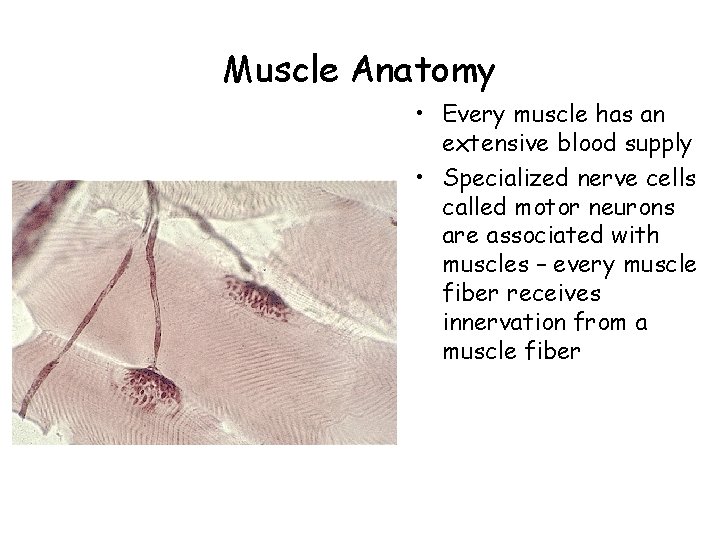 Muscle Anatomy

• Every muscle has an extensive blood supply

• Specialized nerve cells called motor neurons are associated with muscles – every muscle fiber receives innervation from a muscle fiber